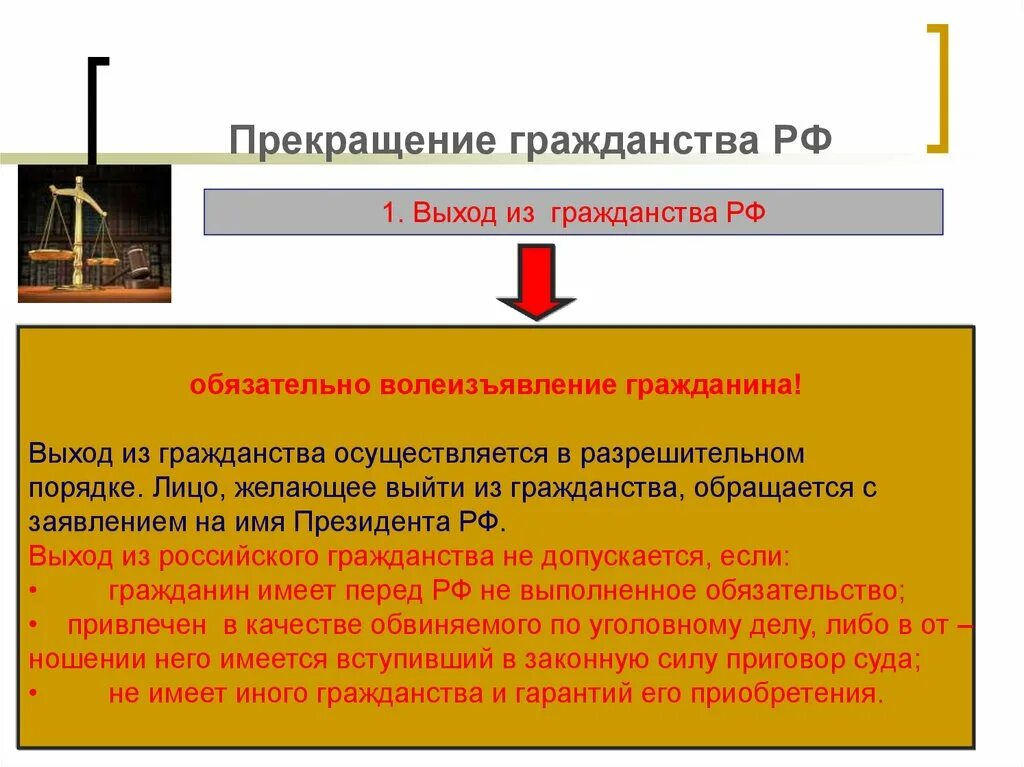 Прекращение гражданства РФ

1. Выход из гражданства РФ

обязательно волеизъявление гражданина!

Выход из гражданства осуществляется в разрешительном порядке. Лицо, желающее выйти из гражданства, обращается с заявлением на имя Президента РФ.

Выход из российского гражданства не допускается, если:

• гражданин имеет перед РФ не выполненное обязательство;

• привлечен в качестве обвиняемого по уголовному делу, либо в от – ношении него имеется вступивший в законную силу приговор суда;

• не имеет иного гражданства и гарантий его приобретения.